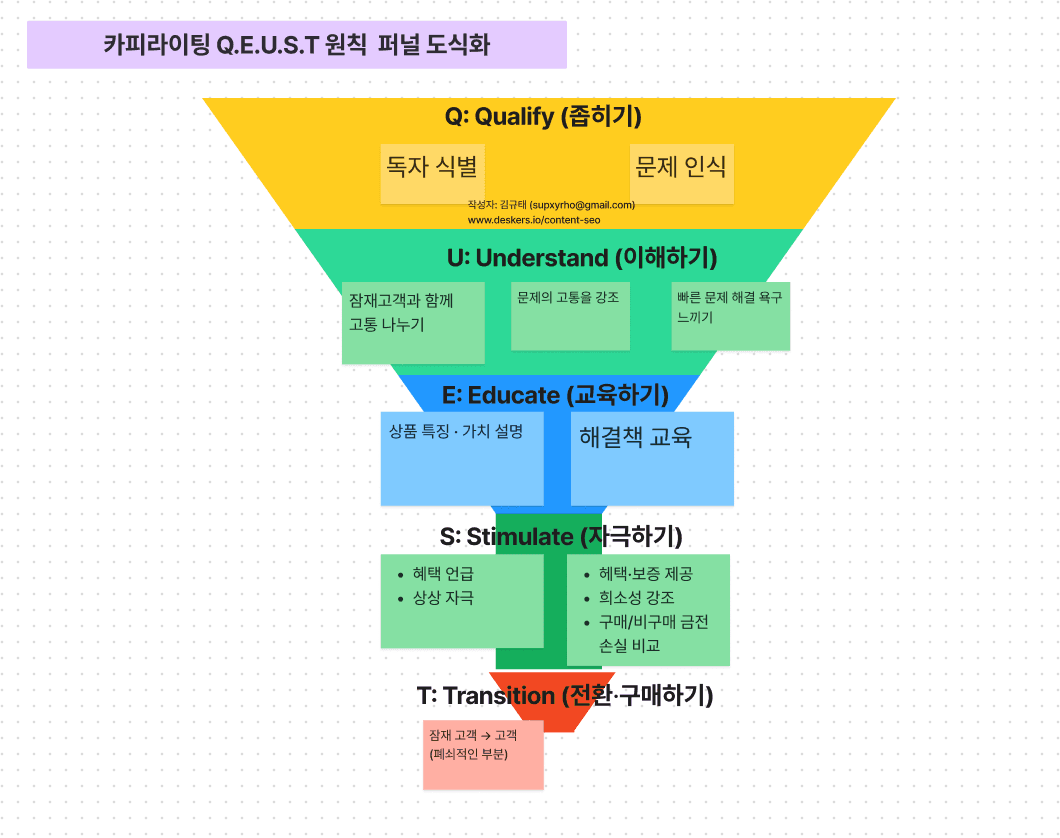 카피라이팅 Q.E.U.S.T 원칙 퍼널 도식화

Q: Qualify (좁히기)

독자 식별

문제 인식

작성자: 김규태 (supxyrho@gmail.com)
www.deskers.io/content-seo

U: Understand (이해하기)

잠재고객과 함께 고통 나누기

문제의 고통을 강조

빠른 문제 해결 욕구 느끼기

E: Educate (교육하기)

상품 특징 · 가치 설명

해결책 교육

S: Stimulate (자극하기)

- 혜택 언급
- 상상 자극

- 혜택·보증 제공
- 희소성 강조
- 구매/비구매 금전 손실 비교

T: Transition (전환·구매하기)

잠재 고객 → 고객
(폐쇄적인 부분)